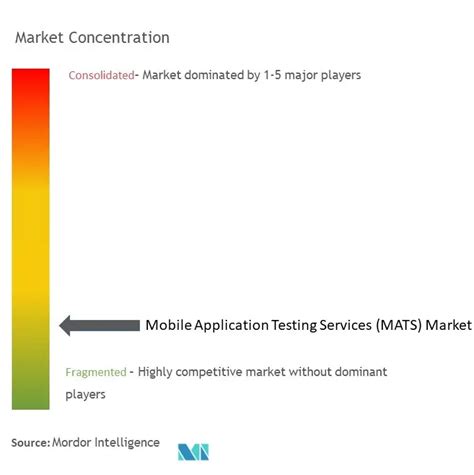 Market Concentration

Consolidated- Market dominated by 1-5 major players

Mobile Application Testing Services (MATS) Market

Fragmented - Highly competitive market without dominant players

Source: Mordor Intelligence